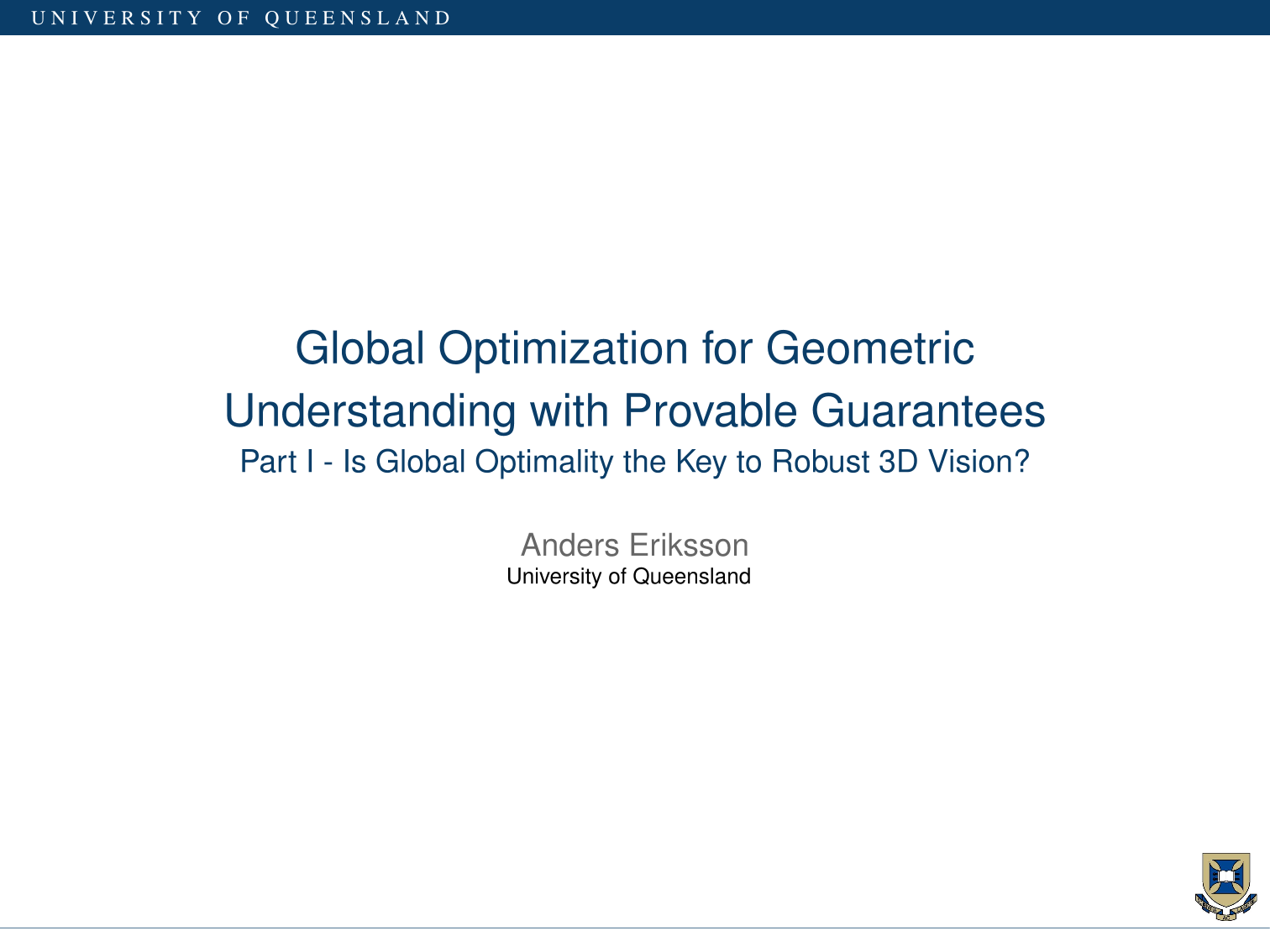 UNIVERSITY OF QUEENSLAND

Global Optimization for Geometric Understanding with Provable Guarantees
Part I - Is Global Optimality the Key to Robust 3D Vision?

Anders Eriksson
University of Queensland